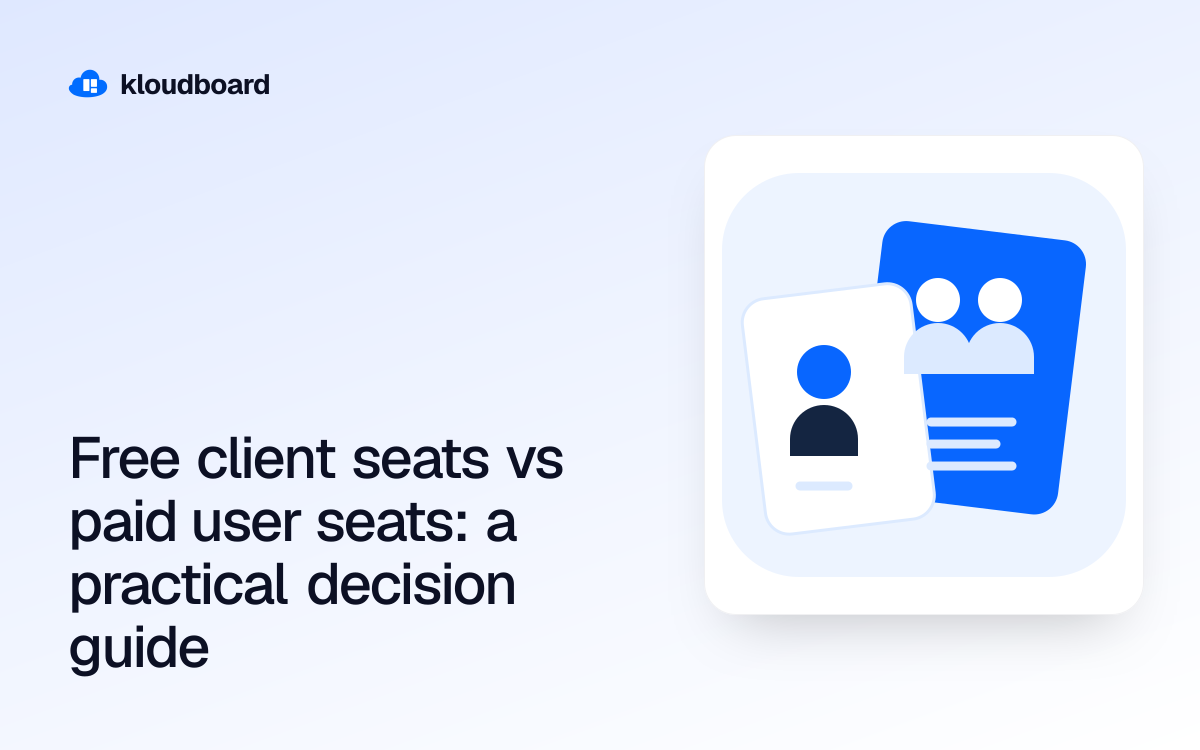 kloudboard

Free client seats vs paid user seats: a practical decision guide